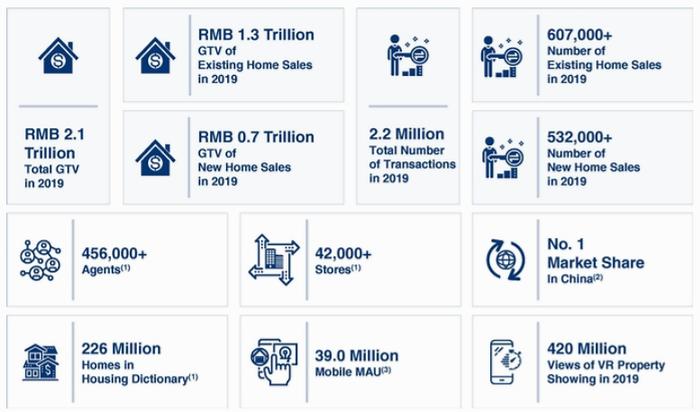 RMB 2.1 Trillion
Total GTV in 2019

RMB 1.3 Trillion
GTV of Existing Home Sales in 2019

RMB 0.7 Trillion
GTV of New Home Sales in 2019

2.2 Million
Total Number of Transactions in 2019

607,000+
Number of Existing Home Sales in 2019

532,000+
Number of New Home Sales in 2019

456,000+
Agents$^{(1)}$

42,000+
Stores$^{(1)}$

No. 1
Market Share
In China$^{(2)}$

226 Million
Homes in Housing Dictionary$^{(1)}$

39.0 Million
Mobile MAU$^{(3)}$

420 Million
Views of VR Property Showing in 2019